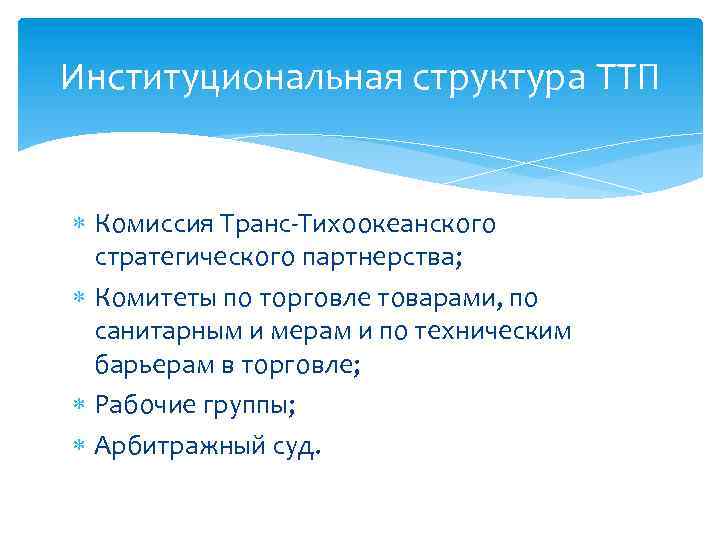 Институциональная структура ТТП

* Комиссия Транс-Тихоокеанского стратегического партнерства;
* Комитеты по торговле товарами, по санитарным и мерам и по техническим барьерам в торговле;
* Рабочие группы;
* Арбитражный суд.